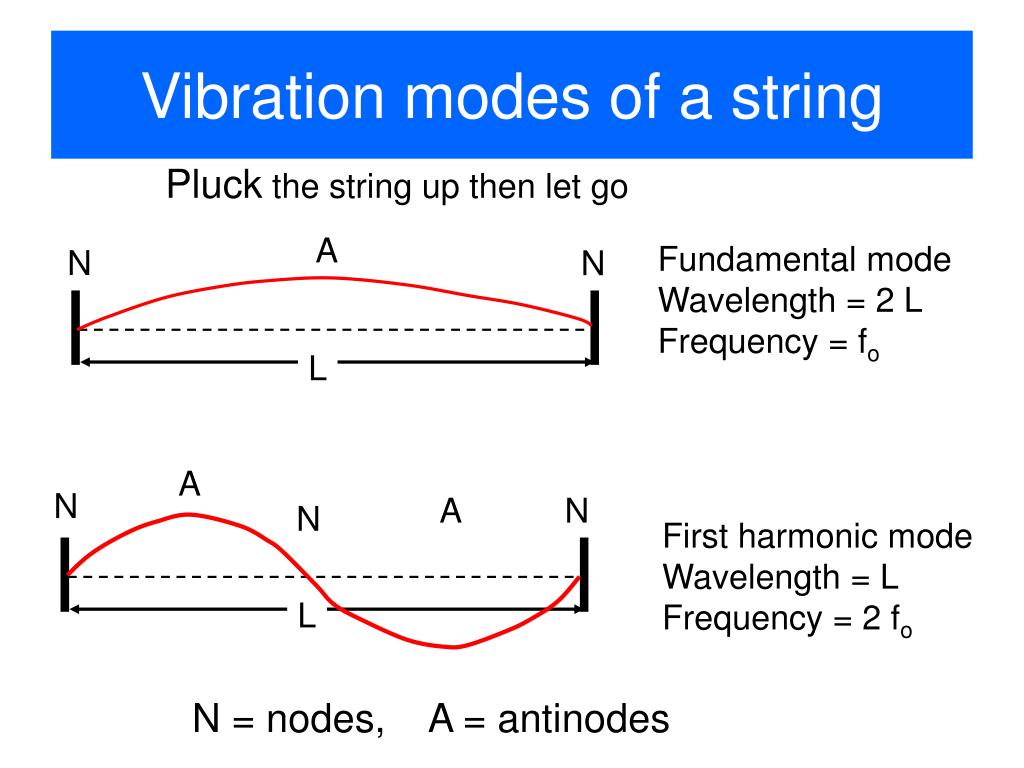 Vibration modes of a string

Pluck the string up then let go

N A N

L

Fundamental mode
Wavelength = 2 L
Frequency = $f_o$

N A N A N

L

First harmonic mode
Wavelength = L
Frequency = 2 $f_o$

N = nodes, A = antinodes